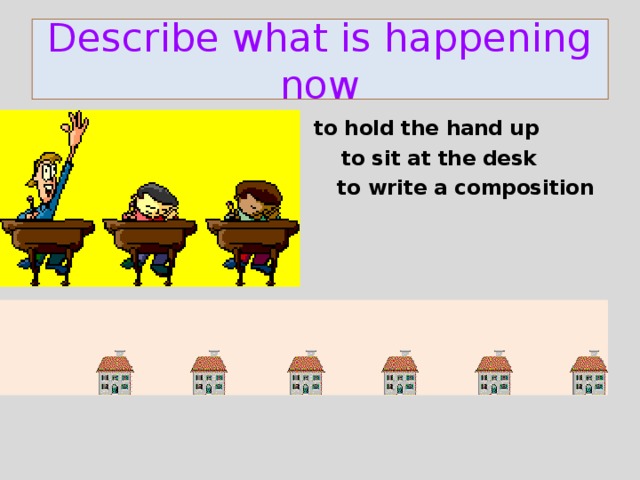 Describe what is happening now

to hold the hand up

to sit at the desk

to write a composition